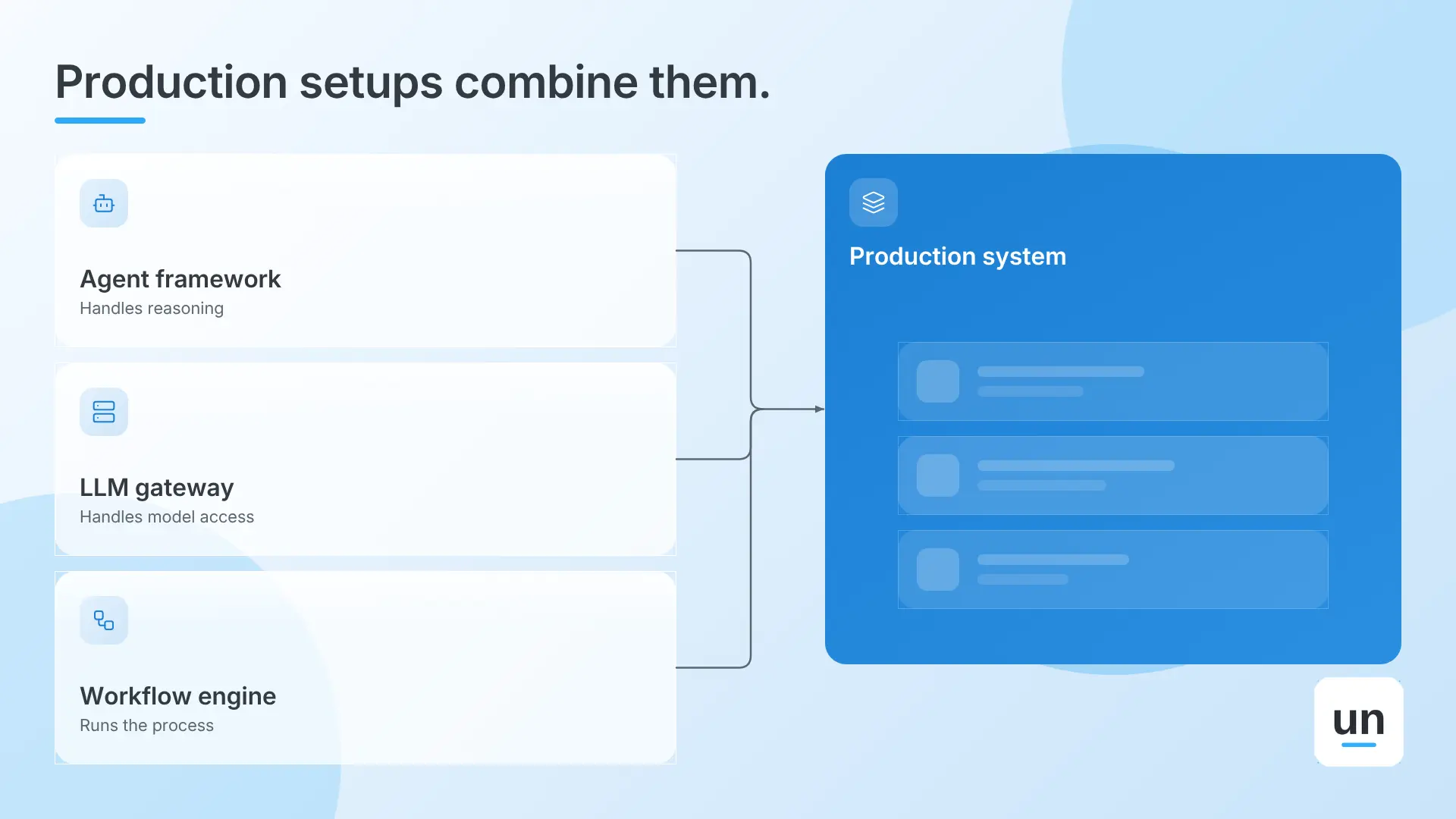 Production setups combine them.

Agent framework
Handles reasoning

LLM gateway
Handles model access

Workflow engine
Runs the process

Production system

un